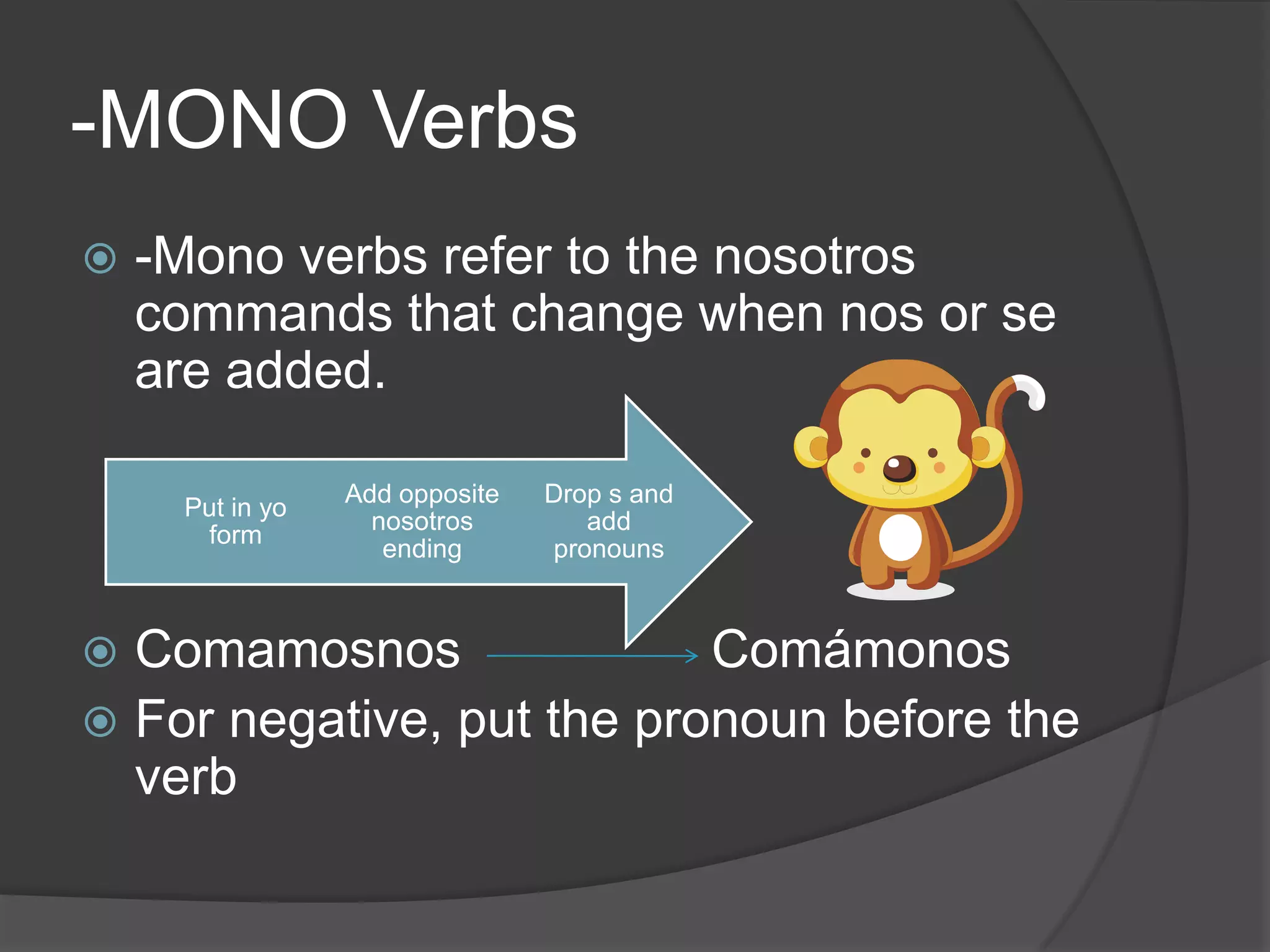 -MONO Verbs

-Mono verbs refer to the nosotros commands that change when nos or se are added.

Put in yo form

Add opposite nosotros ending

Drop s and add pronouns

Comamosnos → Comámonos

For negative, put the pronoun before the verb